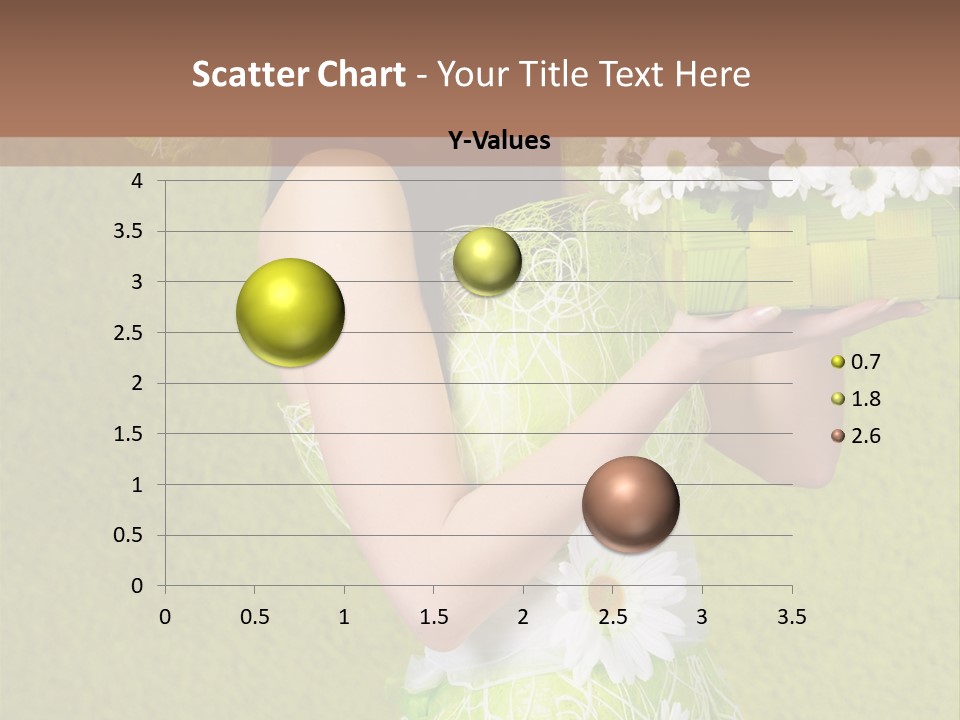 Scatter Chart - Your Title Text Here

Y-Values

4
3.5
3
2.5
2
1.5
1
0.5
0

0 0.5 1 1.5 2 2.5 3 3.5

0.7
1.8
2.6